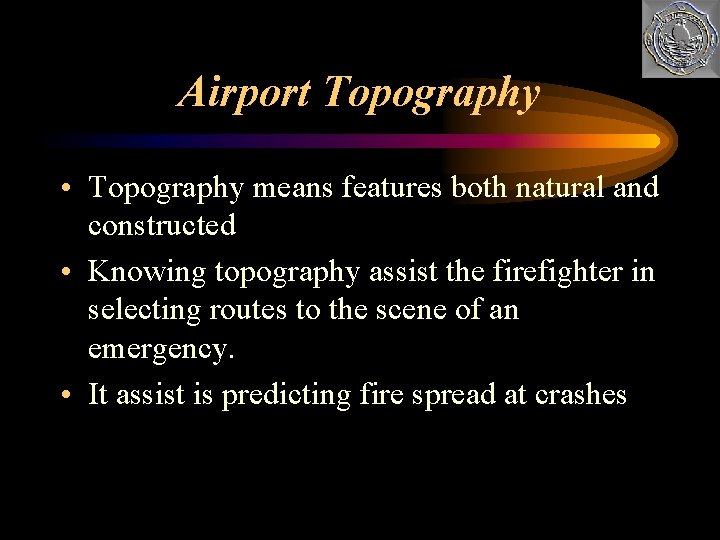 Airport Topography

• Topography means features both natural and constructed

• Knowing topography assist the firefighter in selecting routes to the scene of an emergency.

• It assist is predicting fire spread at crashes